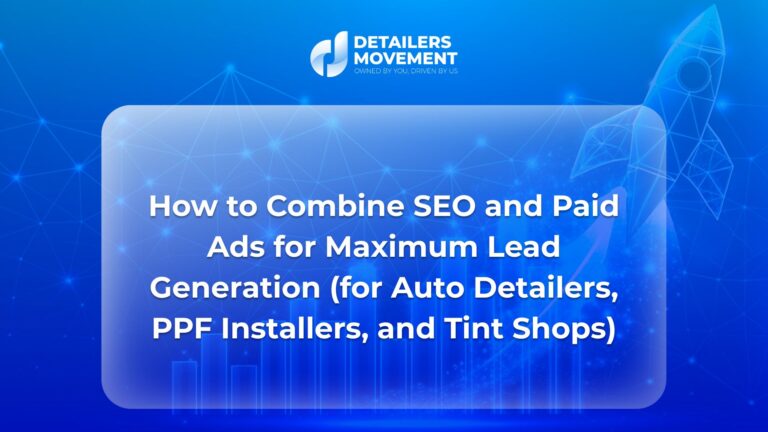 DETAILERS MOVEMENT
OWNED BY YOU, DRIVEN BY US

How to Combine SEO and Paid Ads for Maximum Lead Generation (for Auto Detailers, PPF Installers, and Tint Shops)